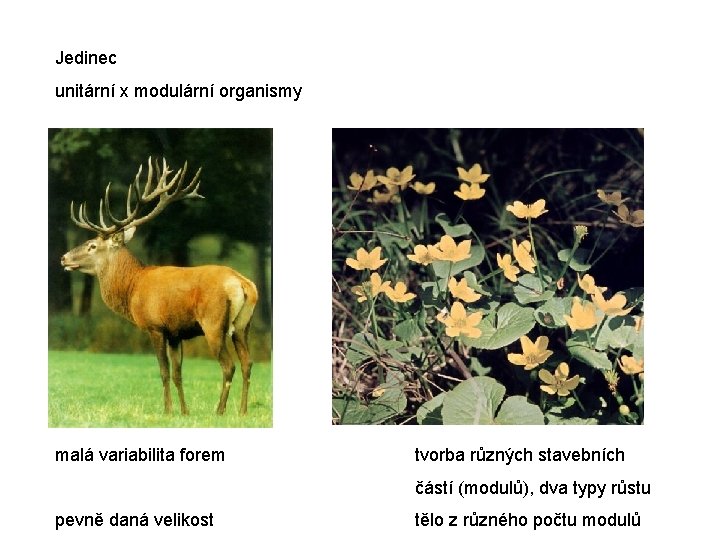 Jedinec

unitární x modulární organismy

malá variabilita forem

pevně daná velikost

tvorba různých stavebních částí (modulů), dva typy růstu

tělo z různého počtu modulů